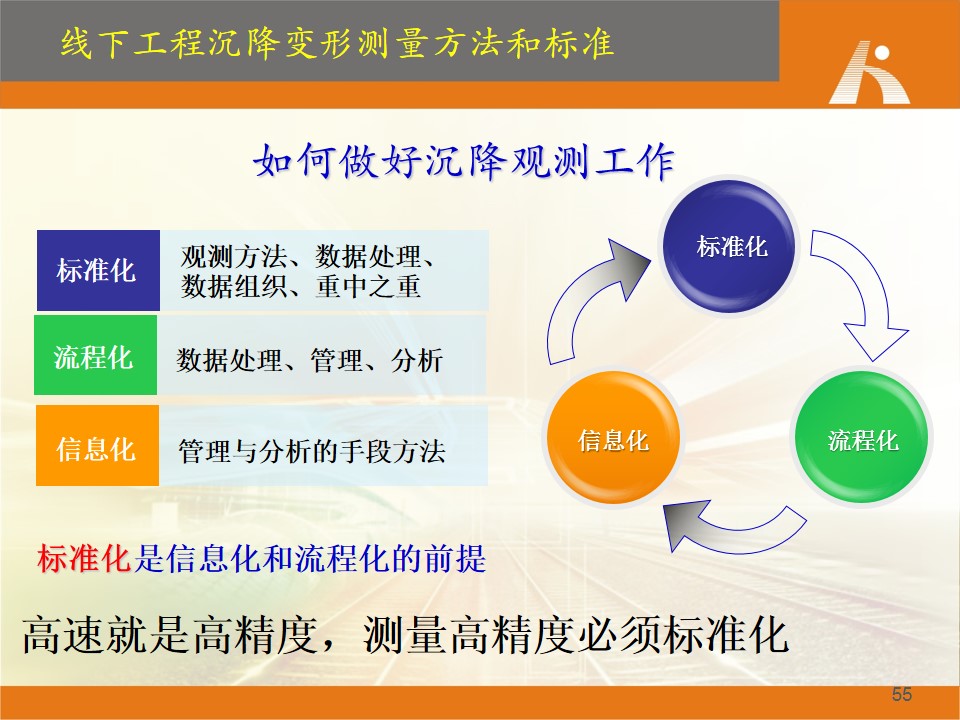 线下工程沉降变形测量方法和标准

如何做好沉降观测工作

| 标准化 | 观测方法、数据处理、数据组织、重中之重 |
|---|---|
| 流程化 | 数据处理、管理、分析 |
| 信息化 | 管理与分析的手段方法 |

标准化

流程化

信息化

标准化是信息化和流程化的前提

高速就是高精度，测量高精度必须标准化

55